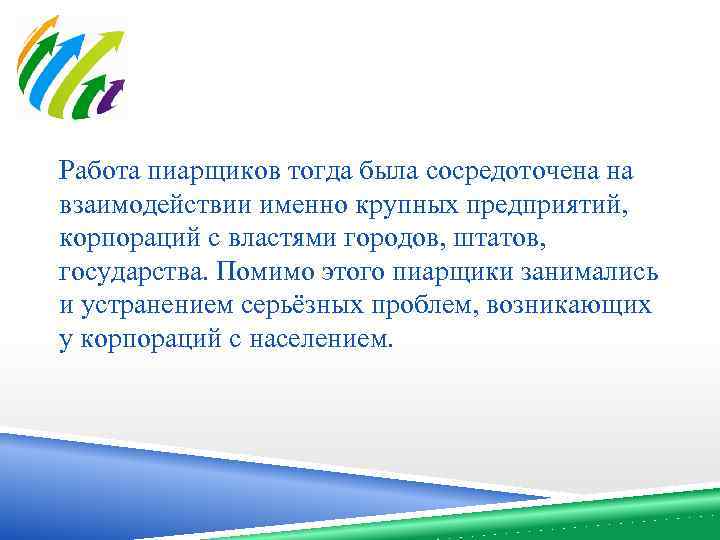 Работа пиарщиков тогда была сосредоточена на взаимодействии именно крупных предприятий, корпораций с властями городов, штатов, государства. Помимо этого пиарщики занимались и устранением серьёзных проблем, возникающих у корпораций с населением.